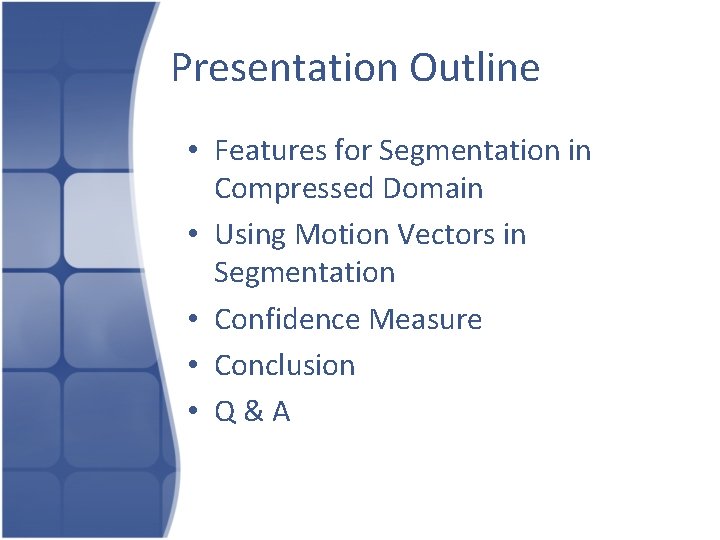 Presentation Outline

• Features for Segmentation in Compressed Domain
• Using Motion Vectors in Segmentation
• Confidence Measure
• Conclusion
• Q & A